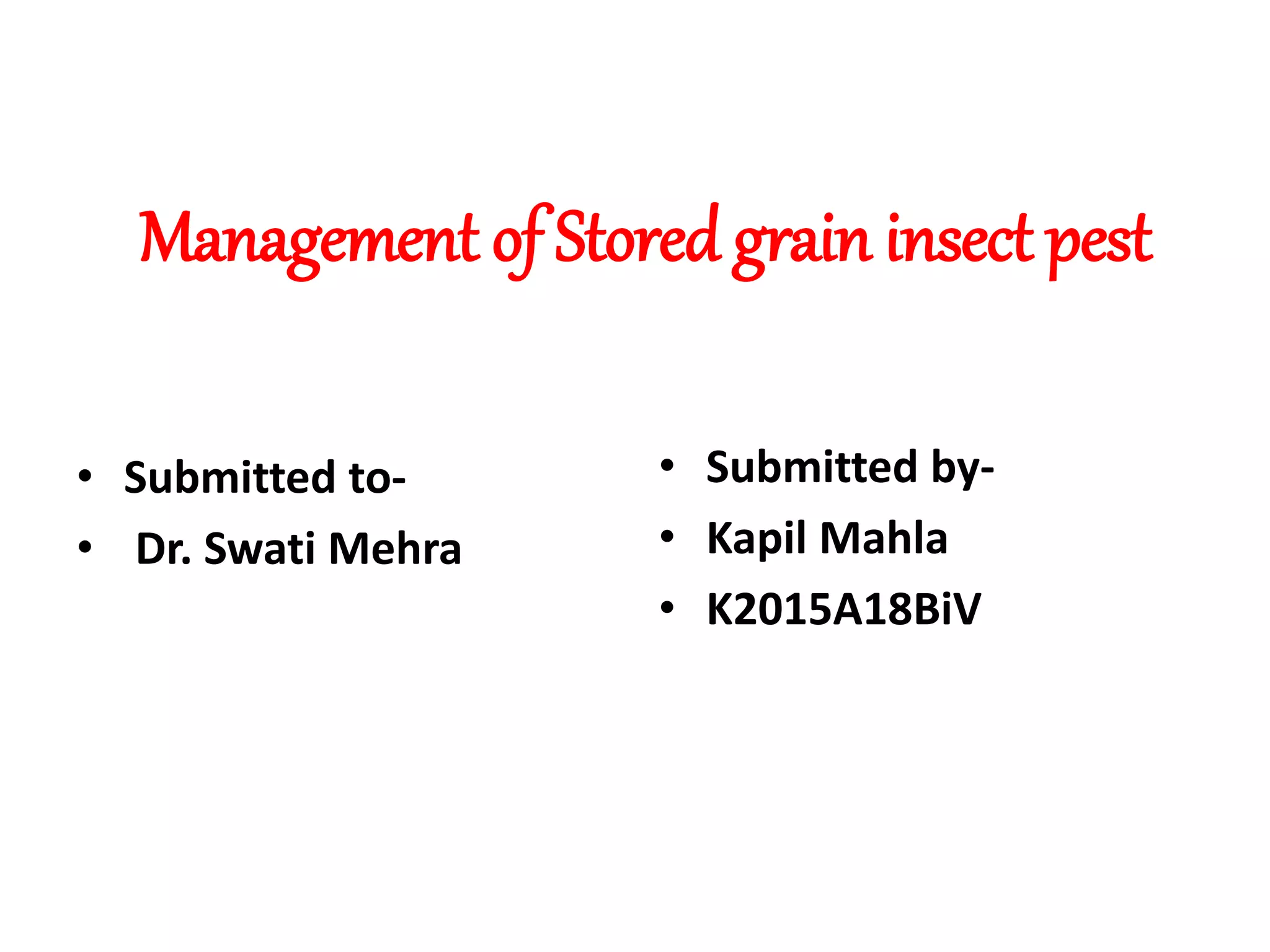 Management of Stored grain insect pest

• Submitted to-
• Dr. Swati Mehra

• Submitted by-
• Kapil Mahla
• K2015A18BiV